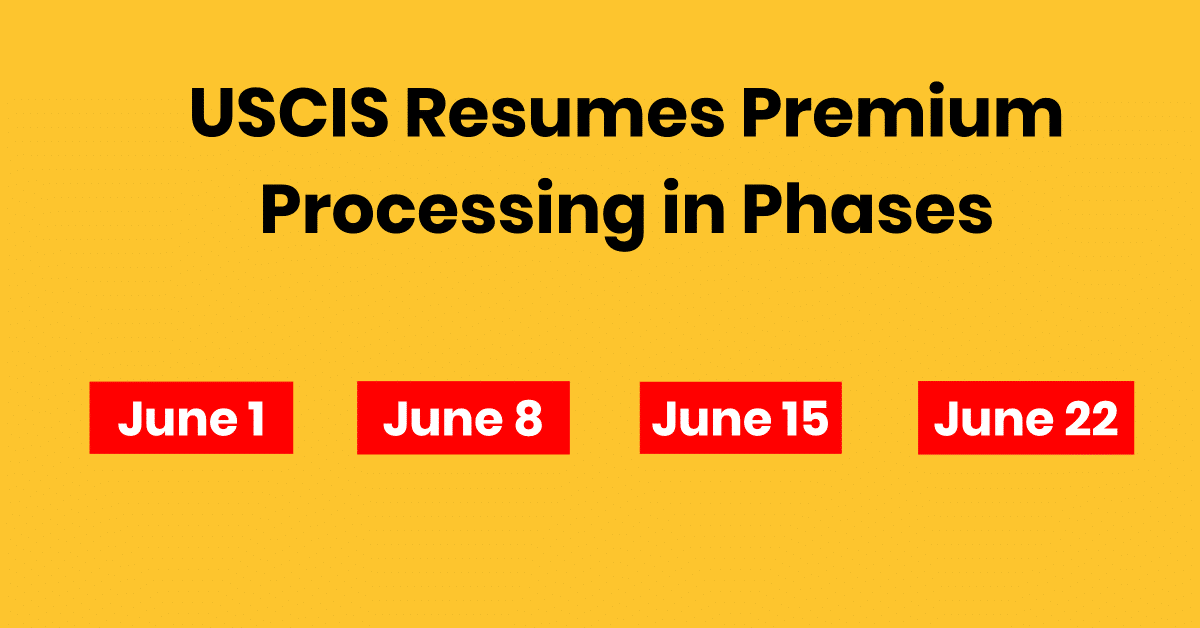 USCIS Resumes Premium Processing in Phases

June 1

June 8

June 15

June 22